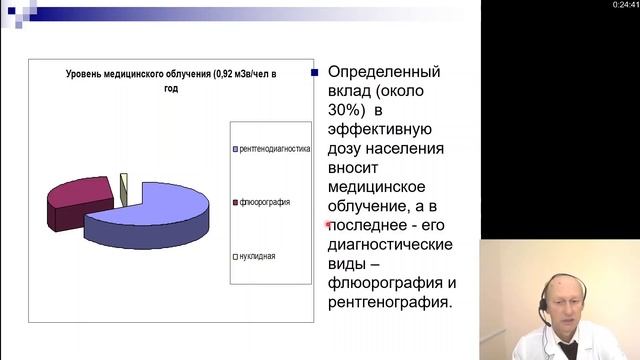 0:24:41

Уровень медицинского облучения (0,92 мЗв/чел в год

рентгенодиагностика

флюорография

нуклидная

Определенный вклад (около 30%) в эффективную дозу населения вносит медицинское облучение, а в последнее - его диагностические виды – флюорография и рентгенография.